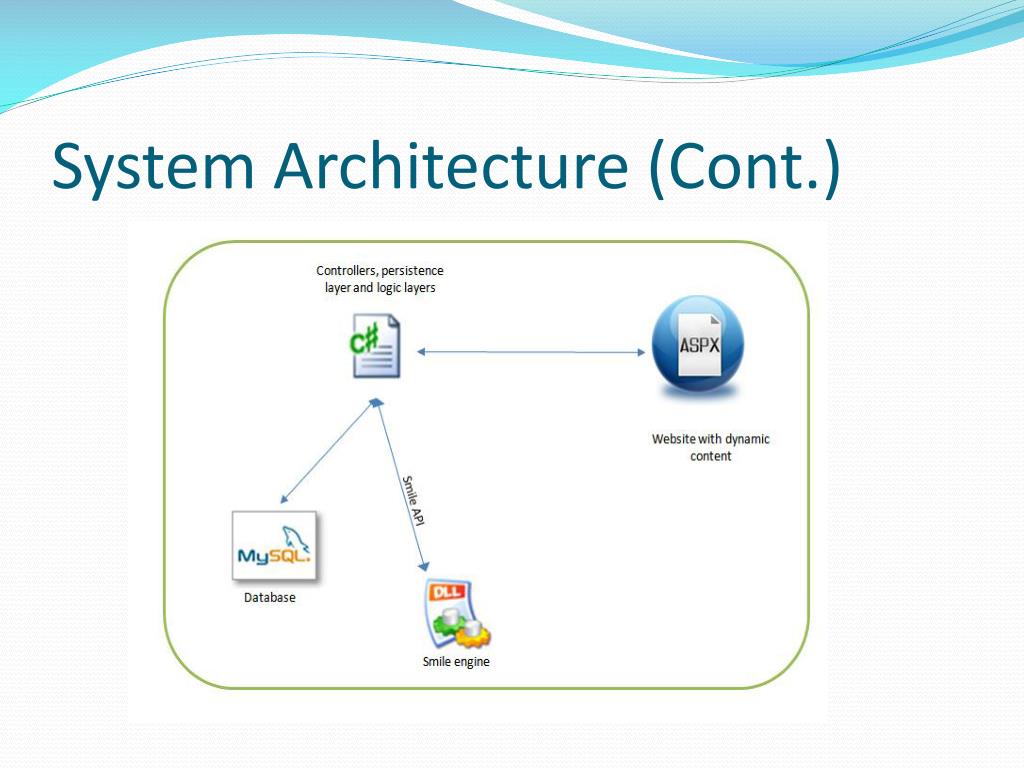 System Architecture (Cont.)

Controllers, persistence layer and logic layers

C#

ASPX

Website with dynamic content

Smile API

MySQL

Database

DLL

Smile engine